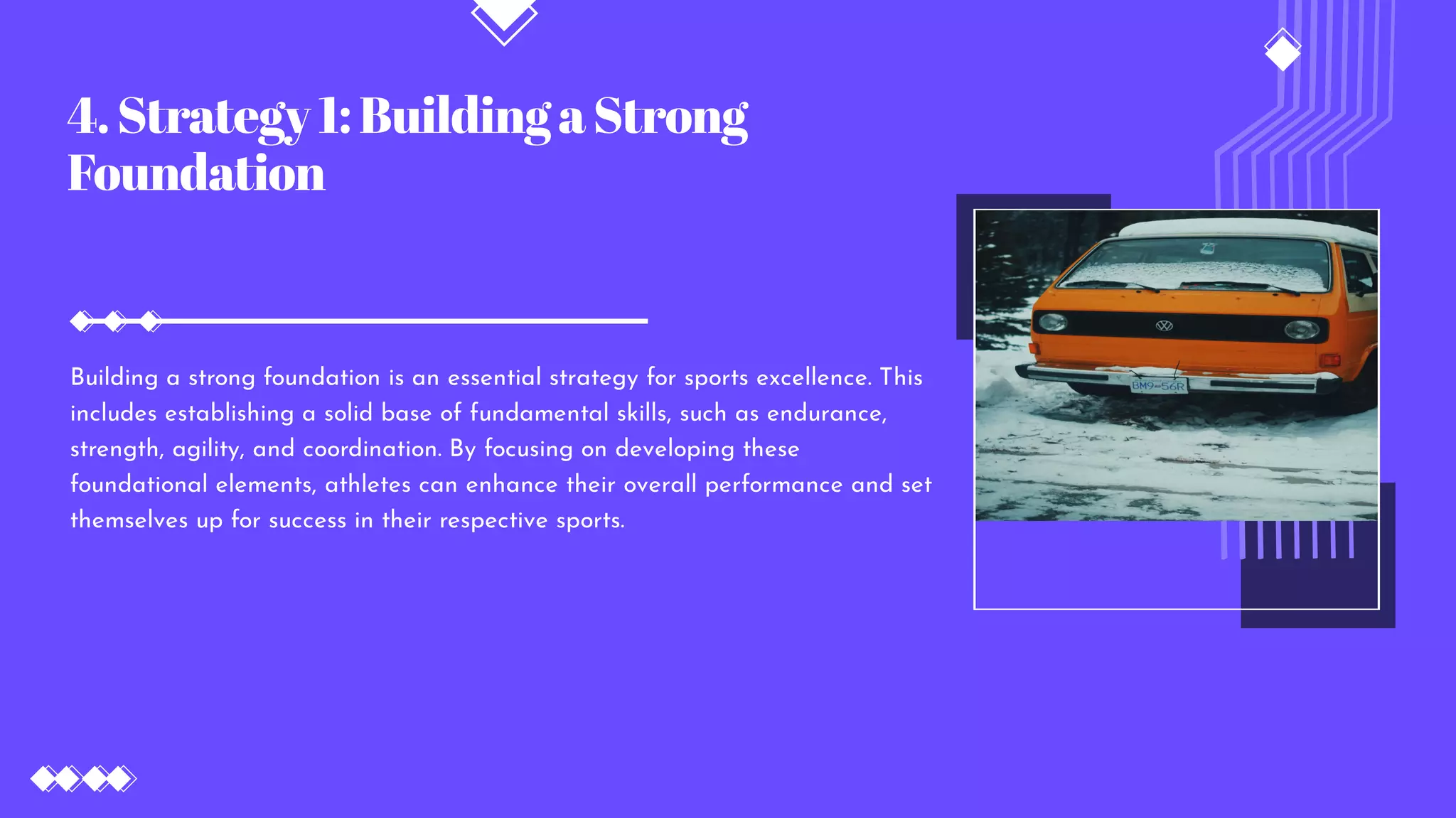 4. Strategy 1: Building a Strong Foundation

Building a strong foundation is an essential strategy for sports excellence. This includes establishing a solid base of fundamental skills, such as endurance, strength, agility, and coordination. By focusing on developing these foundational elements, athletes can enhance their overall performance and set themselves up for success in their respective sports.

BM9-56R